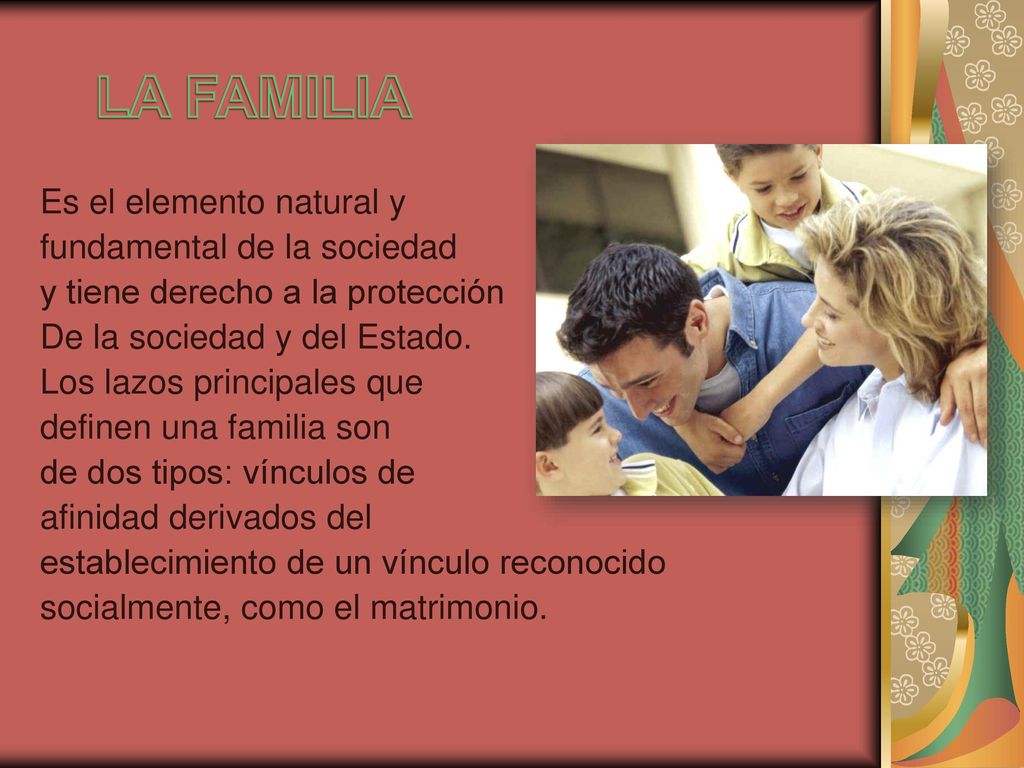 LA FAMILIA

Es el elemento natural y fundamental de la sociedad y tiene derecho a la protección De la sociedad y del Estado. Los lazos principales que definen una familia son de dos tipos: vínculos de afinidad derivados del establecimiento de un vínculo reconocido socialmente, como el matrimonio.